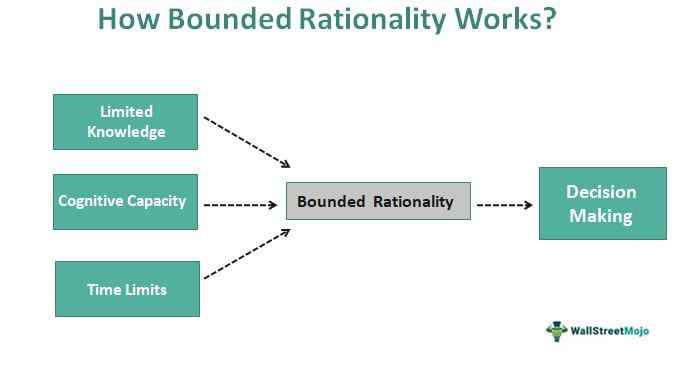 How Bounded Rationality Works?

Limited Knowledge

Cognitive Capacity

Time Limits

Bounded Rationality

Decision Making

WallStreetMojo